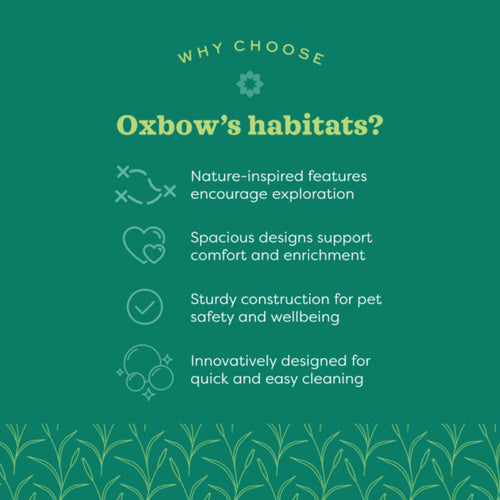 WHY CHOOSE

Oxbow's habitats?

Nature-inspired features encourage exploration

Spacious designs support comfort and enrichment

Sturdy construction for pet safety and wellbeing

Innovatively designed for quick and easy cleaning